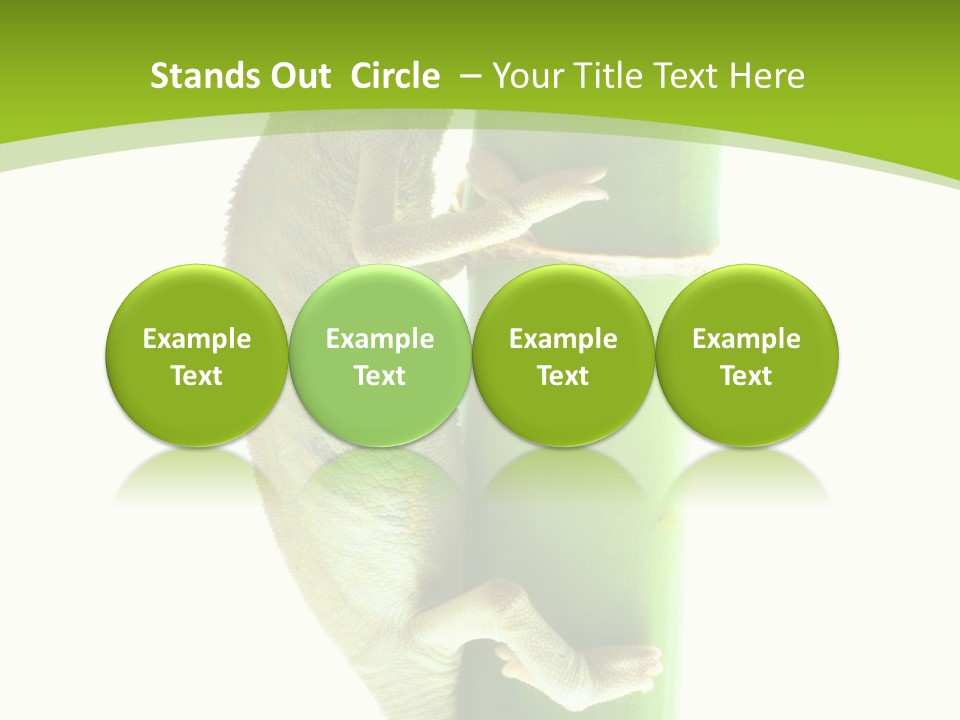 Stands Out Circle – Your Title Text Here

Example Text

Example Text

Example Text

Example Text